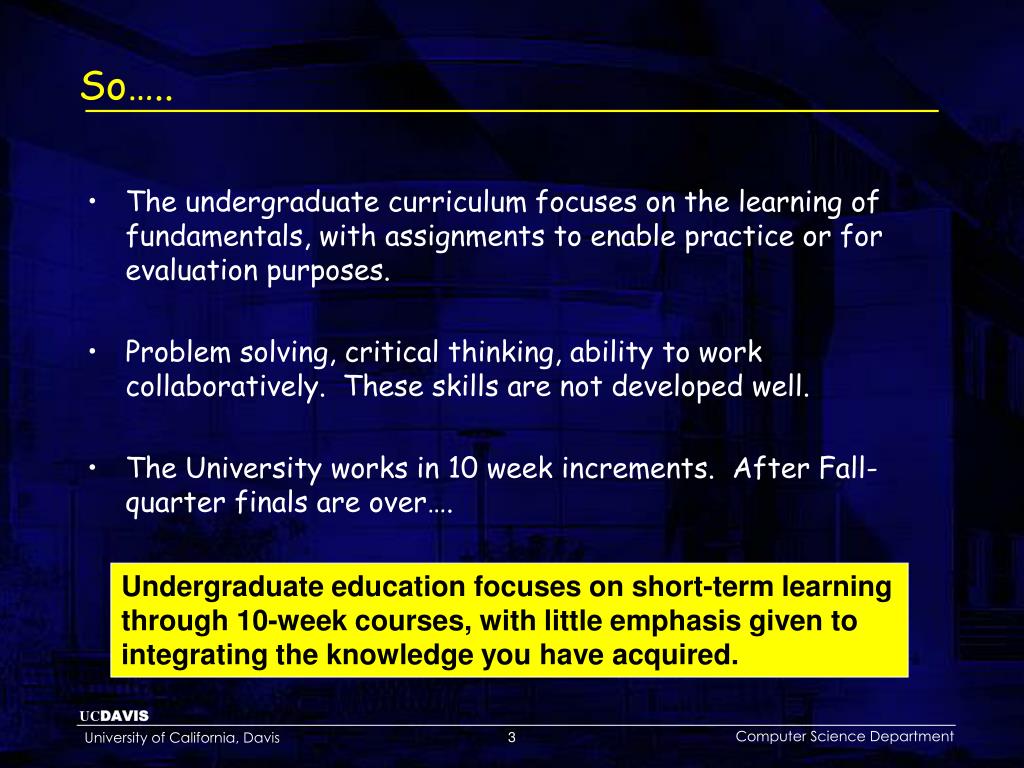 So…..

• The undergraduate curriculum focuses on the learning of fundamentals, with assignments to enable practice or for evaluation purposes.

• Problem solving, critical thinking, ability to work collaboratively. These skills are not developed well.

• The University works in 10 week increments. After Fall-quarter finals are over….

Undergraduate education focuses on short-term learning through 10-week courses, with little emphasis given to integrating the knowledge you have acquired.

UCDAVIS
University of California, Davis
3
Computer Science Department